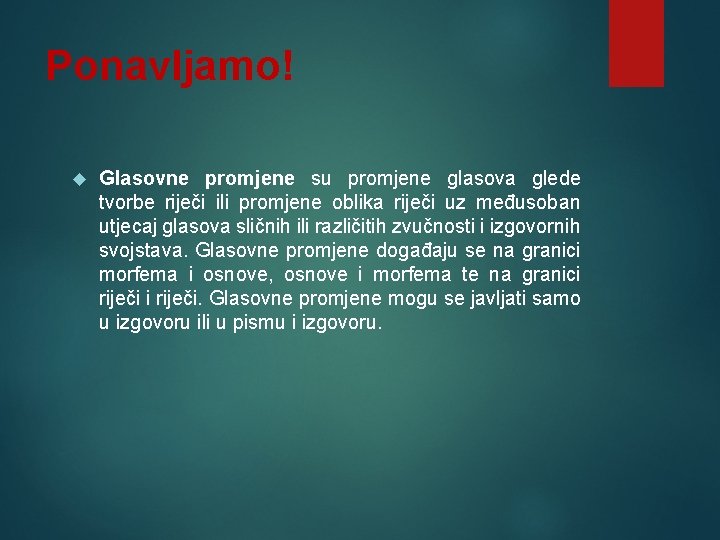 Ponavljamo!

Glasovne promjene su promjene glasova glede tvorbe riječi ili promjene oblika riječi uz međusoban utjecaj glasova sličnih ili različitih zvučnosti i izgovornih svojstava. Glasovne promjene događaju se na granici morfema i osnove, osnove i morfema te na granici riječi i riječi. Glasovne promjene mogu se javljati samo u izgovoru ili u pismu i izgovoru.